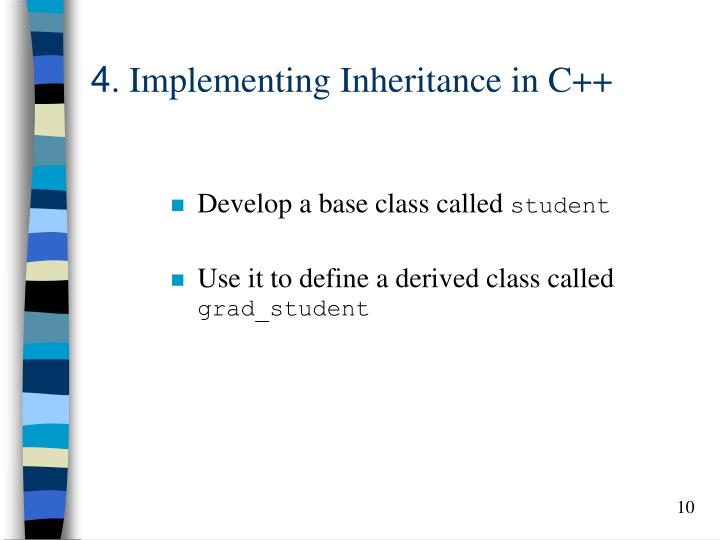 4. Implementing Inheritance in C++

Develop a base class called student

Use it to define a derived class called grad_student

10